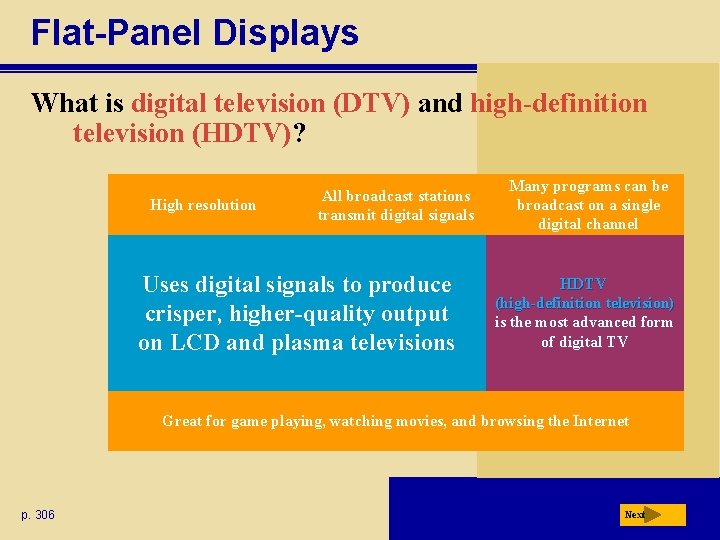 Flat-Panel Displays

What is digital television (DTV) and high-definition television (HDTV)?

High resolution

All broadcast stations transmit digital signals

Many programs can be broadcast on a single digital channel

Uses digital signals to produce crisper, higher-quality output on LCD and plasma televisions

HDTV (high-definition television) is the most advanced form of digital TV

Great for game playing, watching movies, and browsing the Internet

p. 306

Next